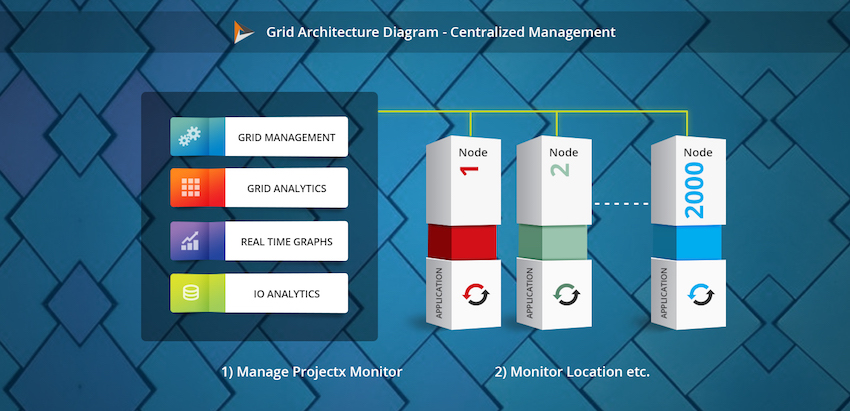 Grid Architecture Diagram - Centralized Management

GRID MANAGEMENT

GRID ANALYTICS

REAL TIME GRAPHS

IO ANALYTICS

Node 1

APPLICATION

Node 2

APPLICATION

Node 2000

APPLICATION

1) Manage Projectx Monitor

2) Monitor Location etc.